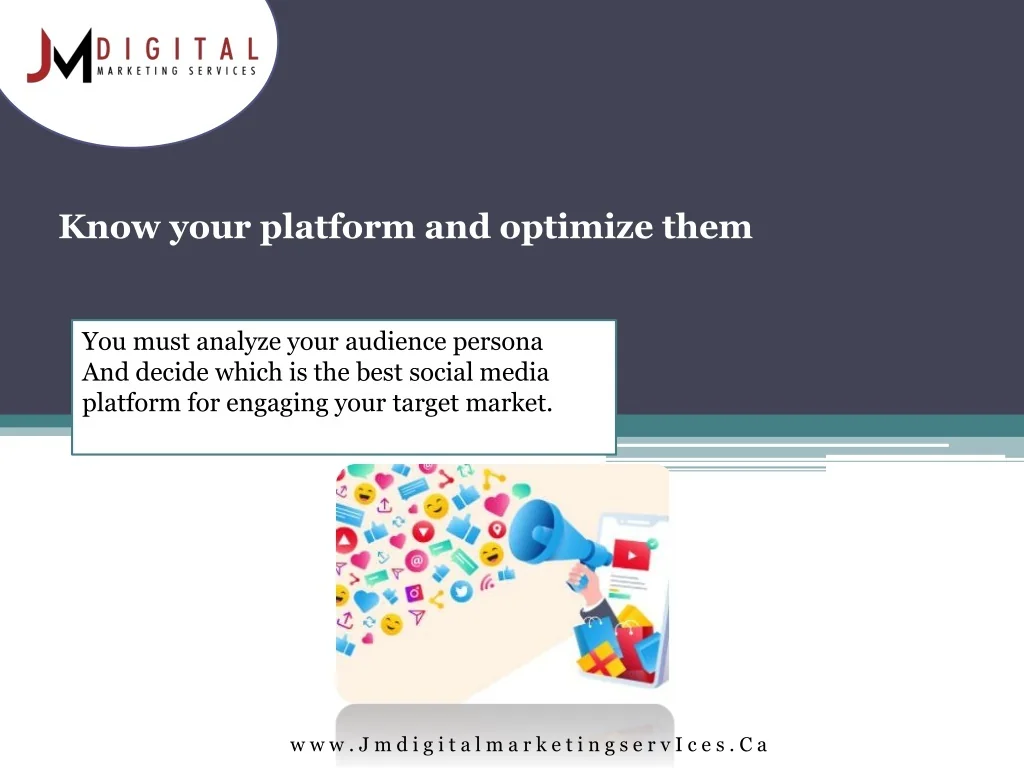 JM DIGITAL
MARKETING SERVICES

Know your platform and optimize them

You must analyze your audience persona
And decide which is the best social media
platform for engaging your target market.

www.JmdigitalmarketingservIces.Ca